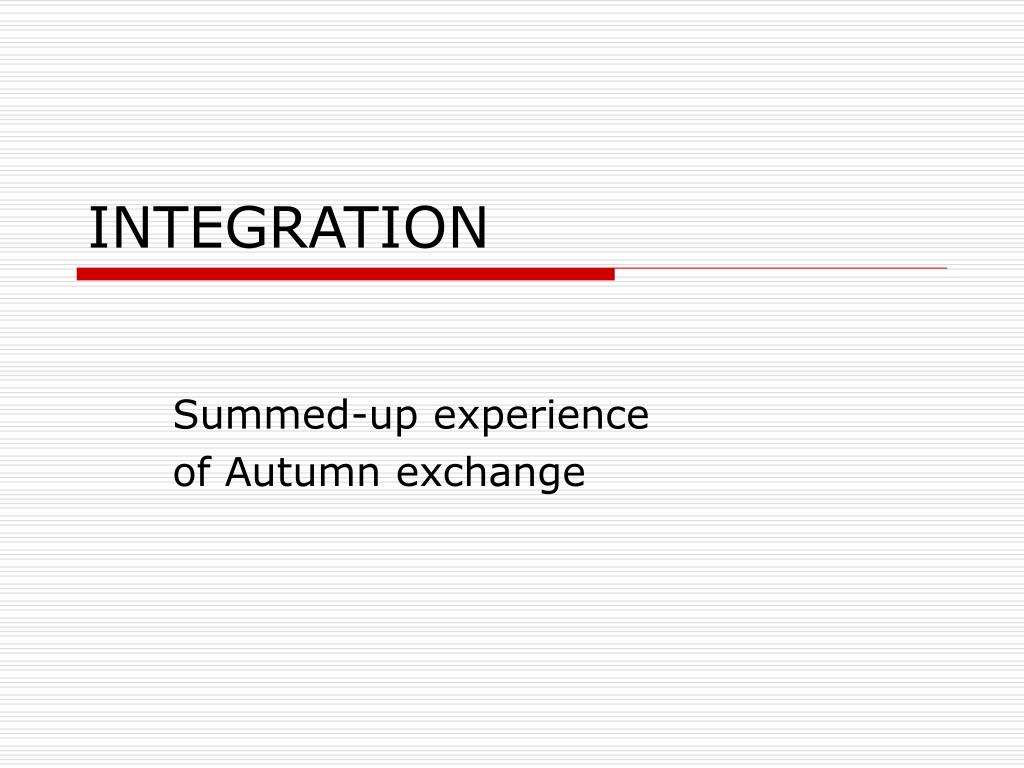 INTEGRATION

Summed-up experience
of Autumn exchange